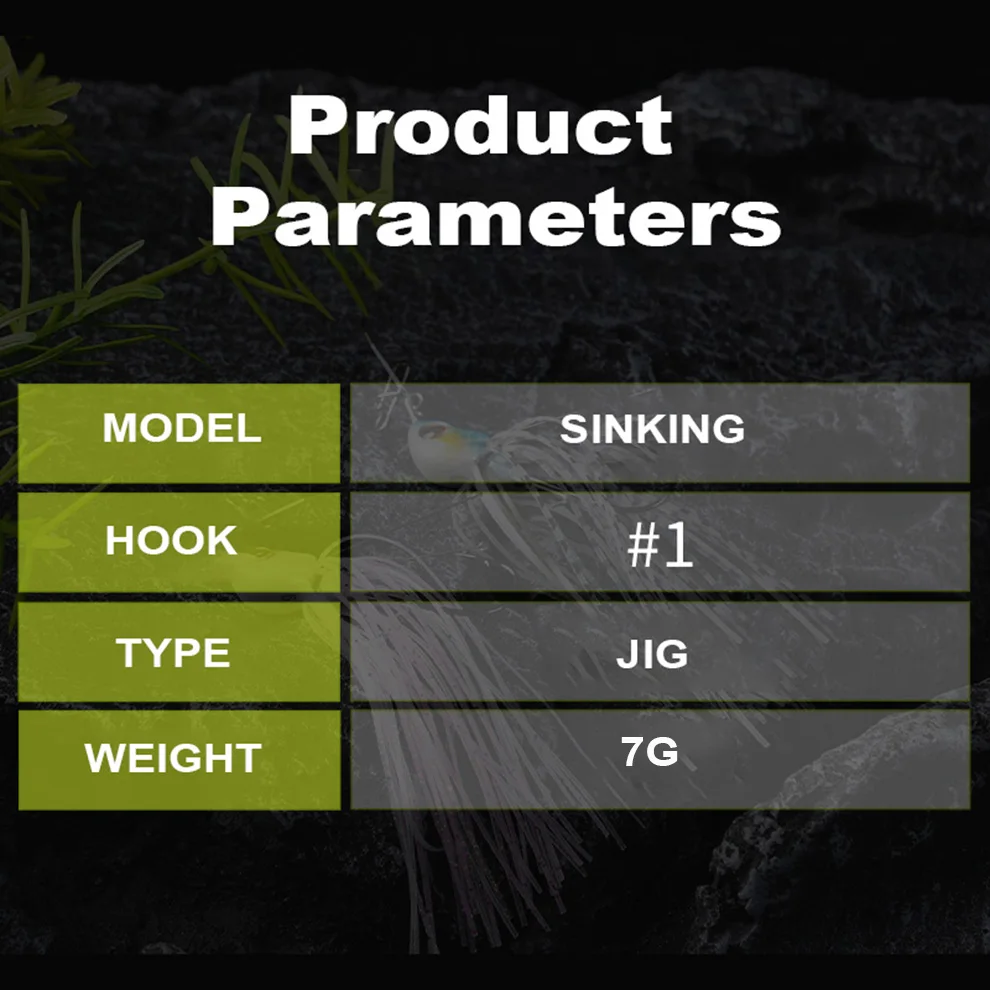 Product Parameters

| MODEL | SINKING |
|---|---|
| HOOK | #1 |
| TYPE | JIG |
| WEIGHT | 7G |